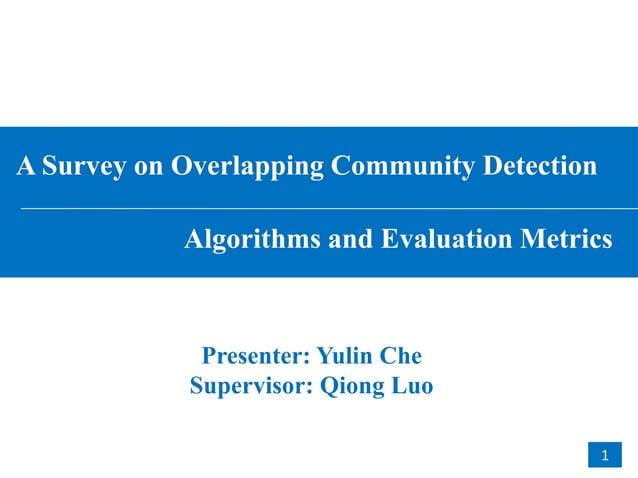 A Survey on Overlapping Community Detection

Algorithms and Evaluation Metrics

Presenter: Yulin Che
Supervisor: Qiong Luo

1